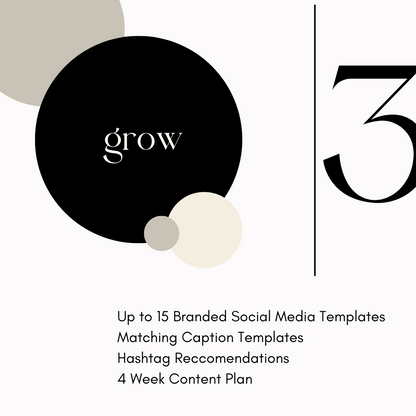 grow

3

Up to 15 Branded Social Media Templates
Matching Caption Templates
Hashtag Reccomendations
4 Week Content Plan